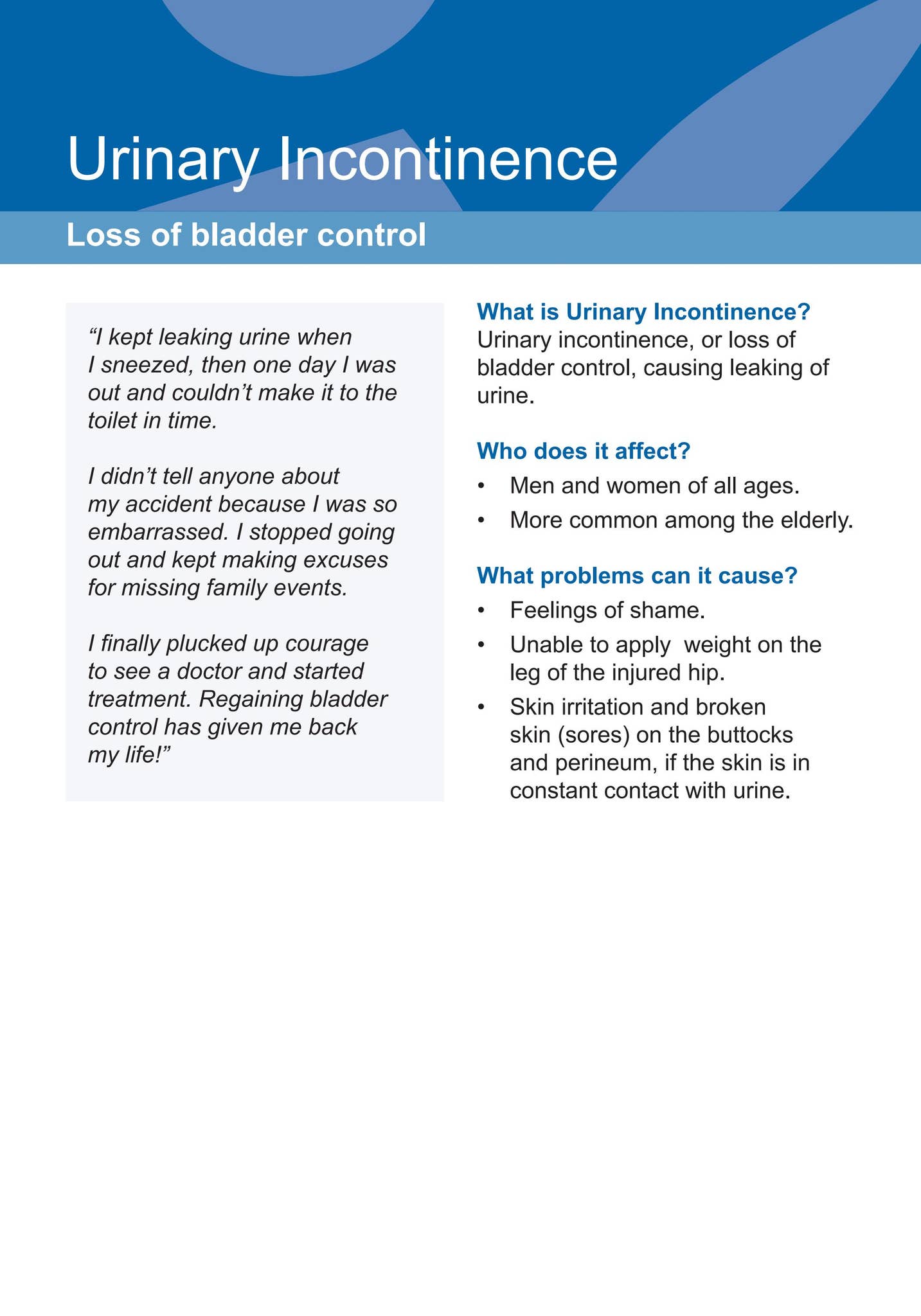 Urinary Incontinence

Loss of bladder control

“I kept leaking urine when I sneezed, then one day I was out and couldn’t make it to the toilet in time.

I didn’t tell anyone about my accident because I was so embarrassed. I stopped going out and kept making excuses for missing family events.

I finally plucked up courage to see a doctor and started treatment. Regaining bladder control has given me back my life!”

What is Urinary Incontinence?
Urinary incontinence, or loss of bladder control, causing leaking of urine.

Who does it affect?
• Men and women of all ages.
• More common among the elderly.

What problems can it cause?
• Feelings of shame.
• Unable to apply weight on the leg of the injured hip.
• Skin irritation and broken skin (sores) on the buttocks and perineum, if the skin is in constant contact with urine.